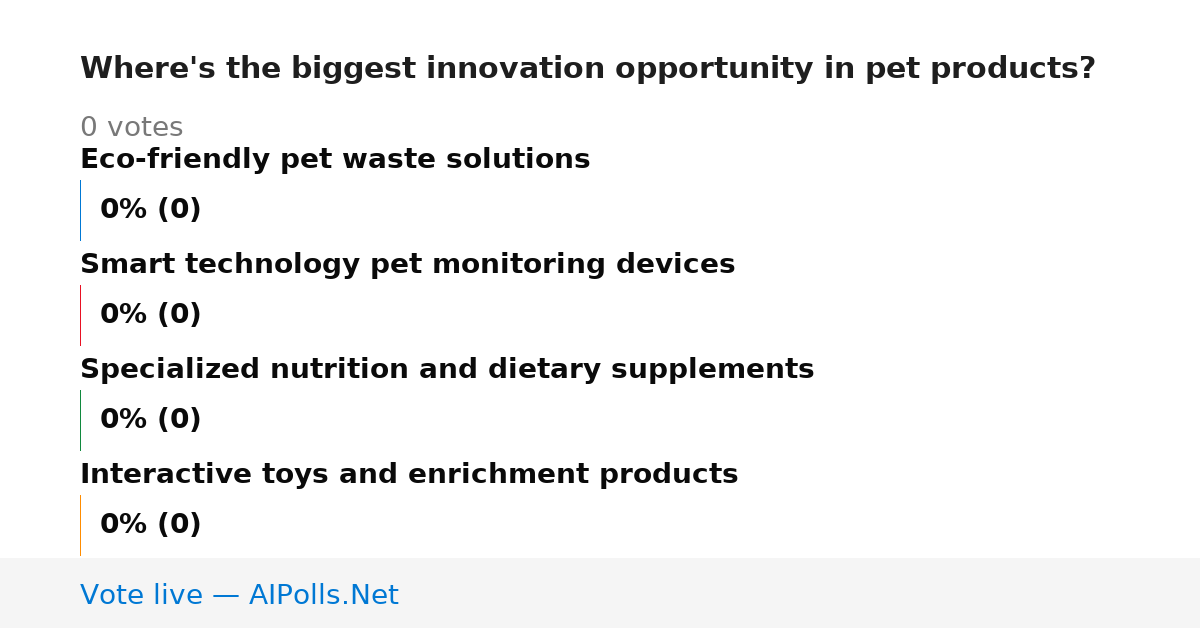 Where's the biggest innovation opportunity in pet products?

0 votes

Eco-friendly pet waste solutions

0% (0)

Smart technology pet monitoring devices

0% (0)

Specialized nutrition and dietary supplements

0% (0)

Interactive toys and enrichment products

0% (0)

Vote live — AIPolls.Net